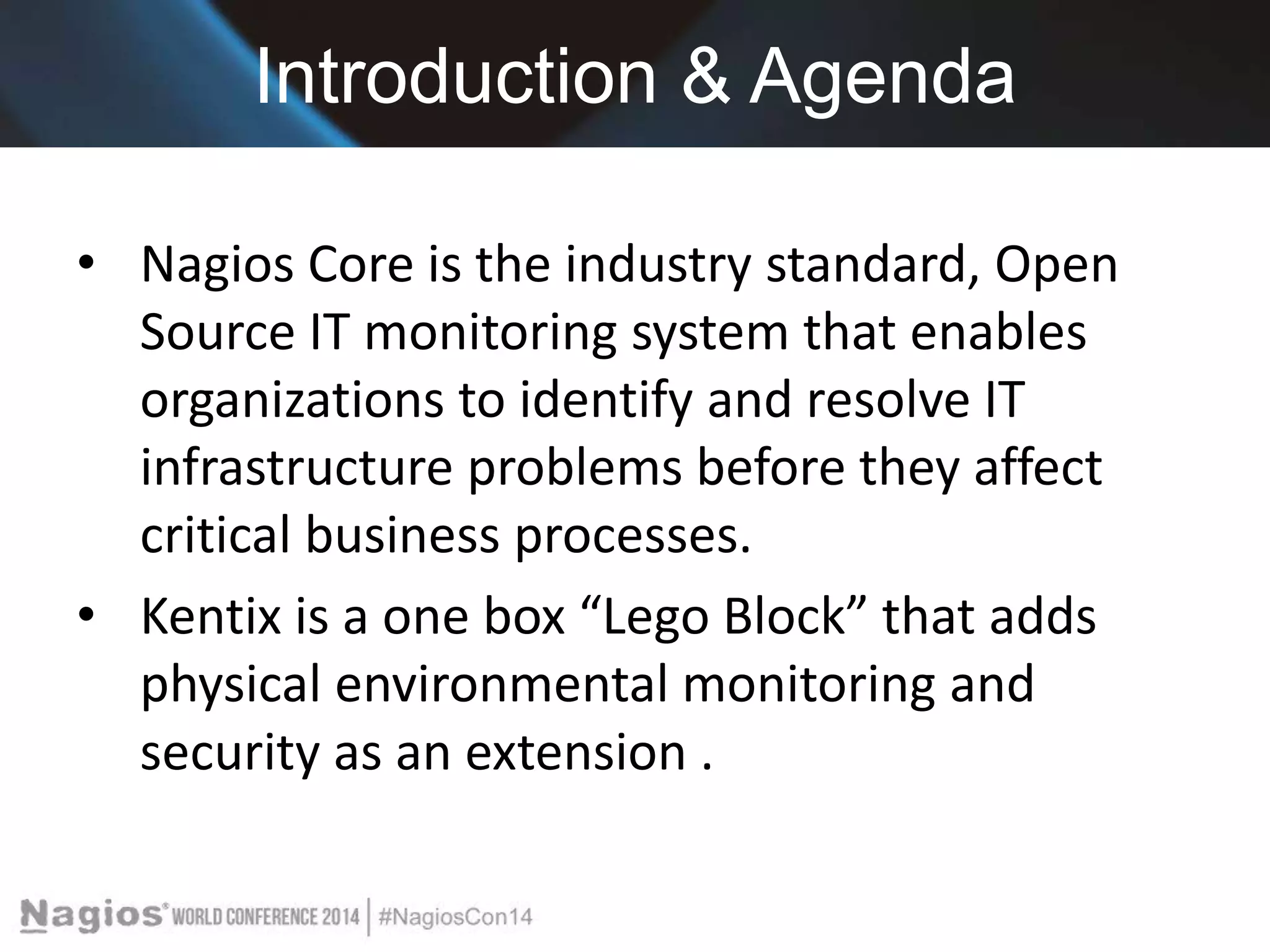 Introduction & Agenda

• Nagios Core is the industry standard, Open Source IT monitoring system that enables organizations to identify and resolve IT infrastructure problems before they affect critical business processes.

• Kentix is a one box “Lego Block” that adds physical environmental monitoring and security as an extension .

Nagios® WORLD CONFERENCE 2014 | #NagiosCon14